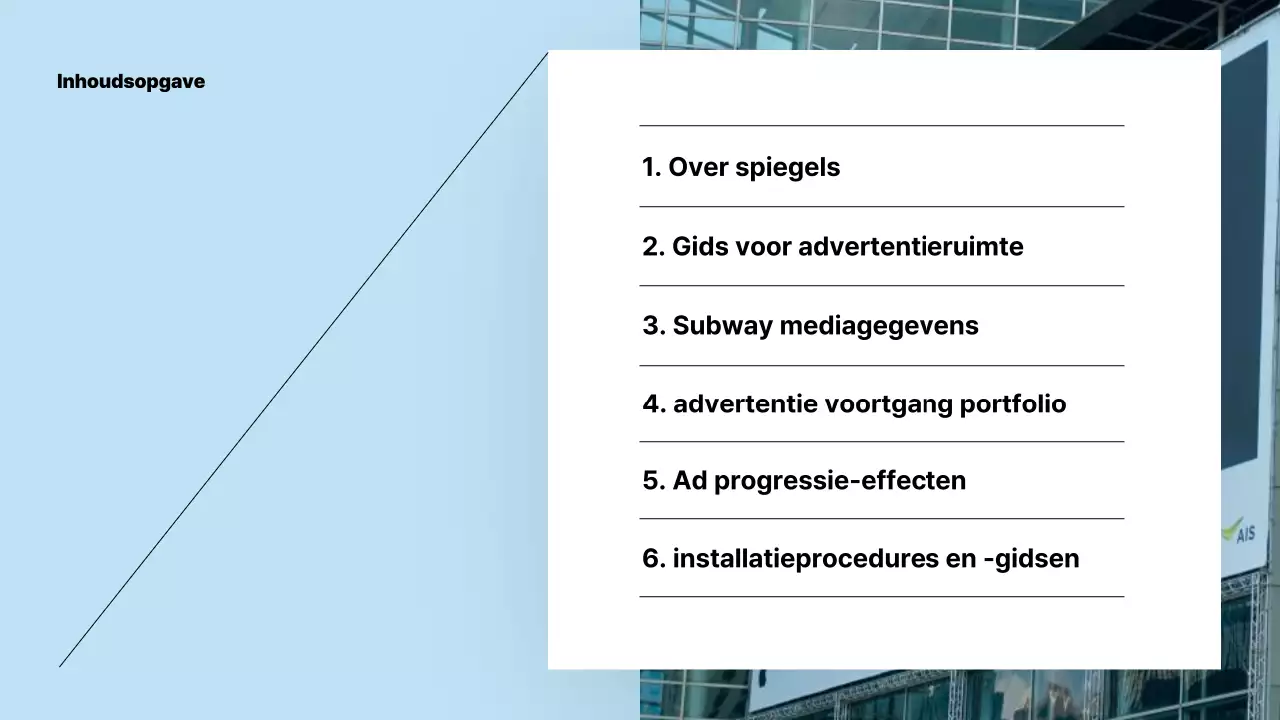 Inhoudsopgave

1. Over spiegels

2. Gids voor advertentieruimte

3. Subway mediagegevens

4. advertentie voortgang portfolio

5. Ad progressie-effecten

6. installatieprocedures en -gidsen

AIS